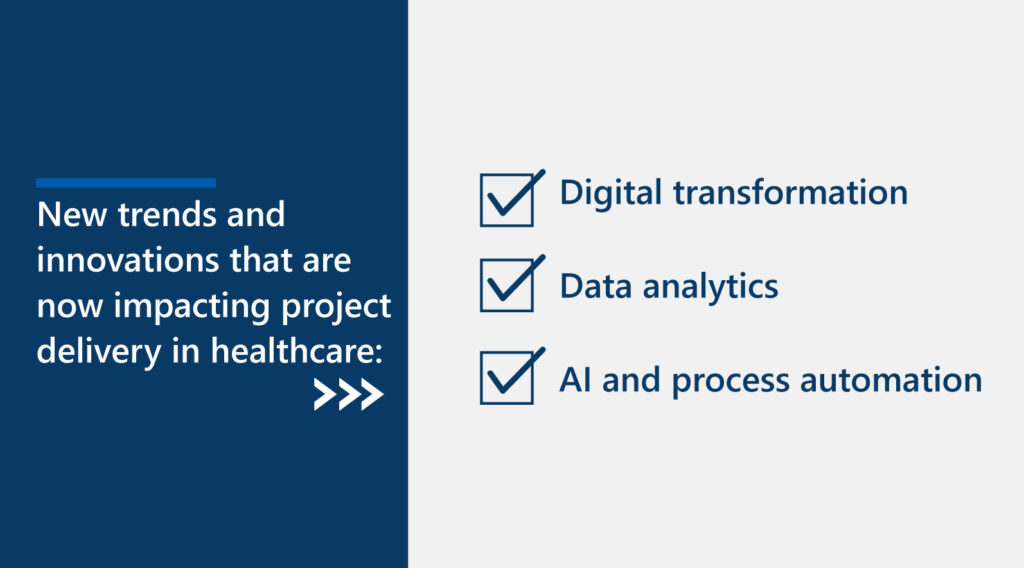 New trends and innovations that are now impacting project delivery in healthcare:

Digital transformation

Data analytics

AI and process automation